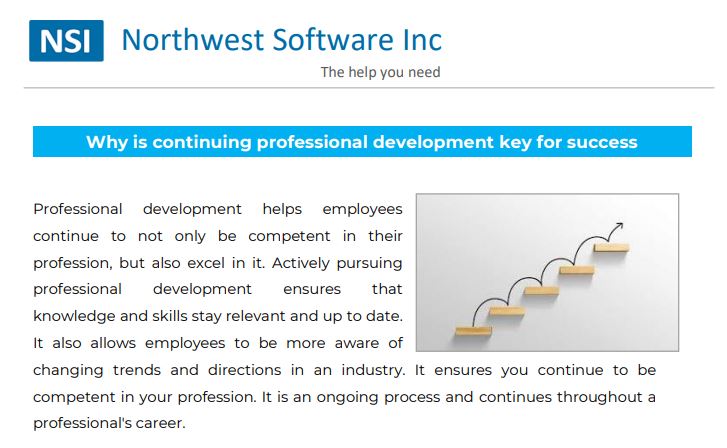 NSI Northwest Software Inc

The help you need

Why is continuing professional development key for success

Professional development helps employees continue to not only be competent in their profession, but also excel in it. Actively pursuing professional development ensures that knowledge and skills stay relevant and up to date. It also allows employees to be more aware of changing trends and directions in an industry. It ensures you continue to be competent in your profession. It is an ongoing process and continues throughout a professional's career.